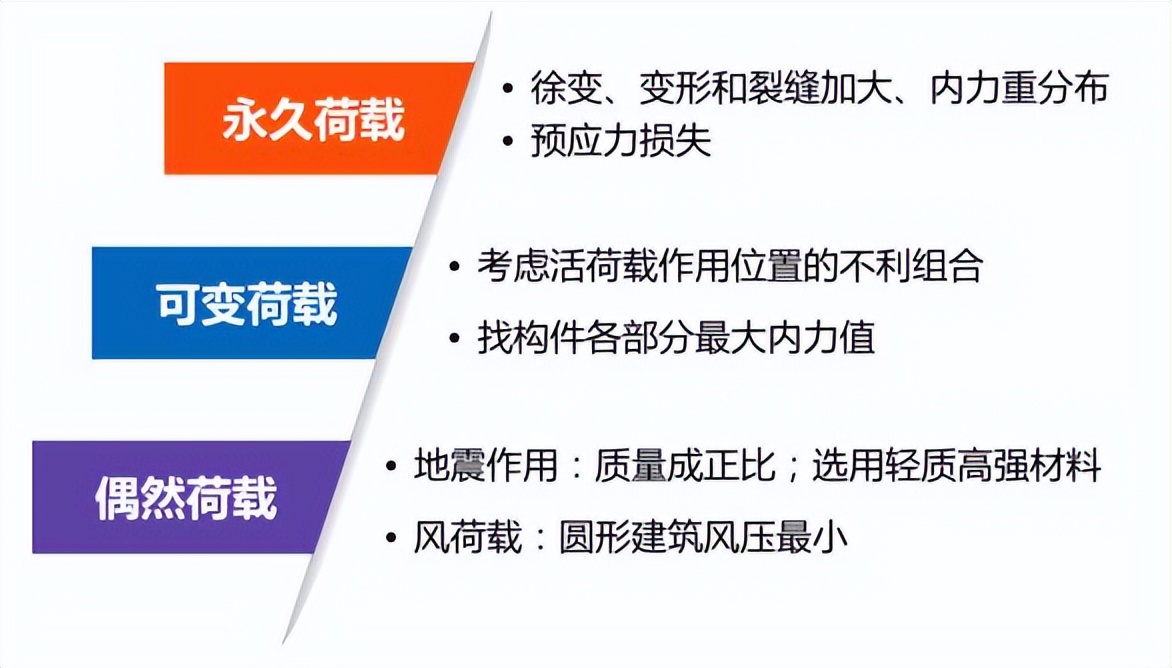 永久荷载

• 徐变、变形和裂缝加大、内力重分布
• 预应力损失

可变荷载

• 考虑活荷载作用位置的不利组合
• 找构件各部分最大内力值

偶然荷载

• 地震作用：质量成正比；选用轻质高强材料
• 风荷载：圆形建筑风压最小